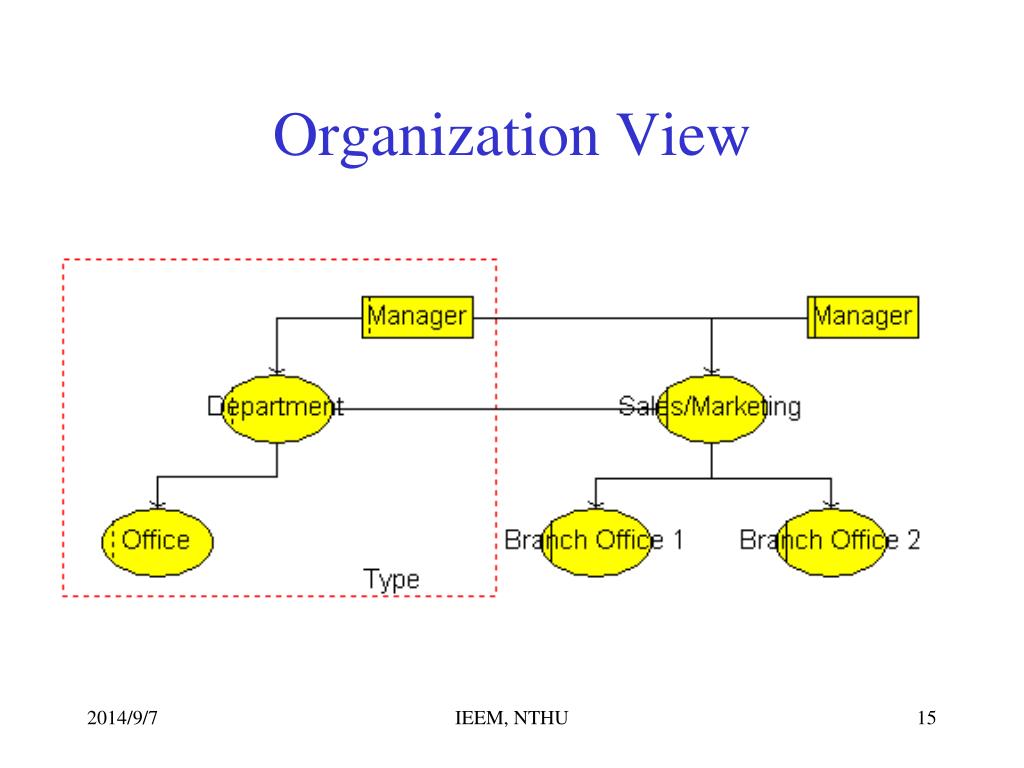 Organization View

Manager

Manager

Department

Sales/Marketing

Office

Branch Office 1

Branch Office 2

Type

2014/9/7

IEEM, NTHU

15